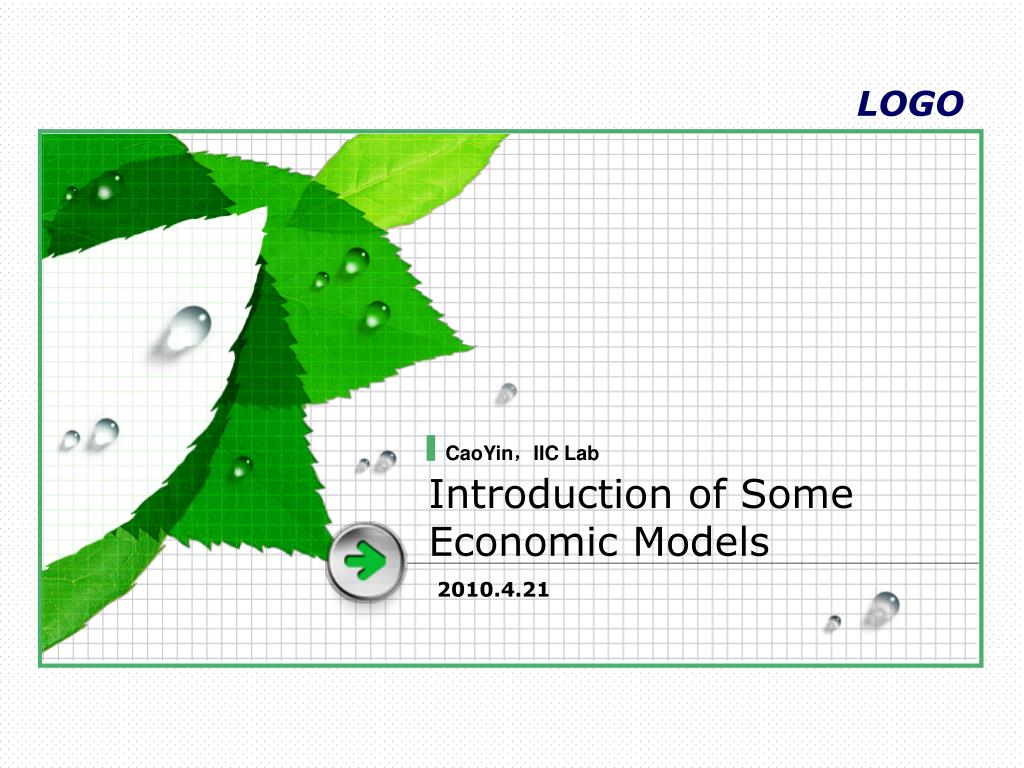 LOGO

CaoYin，IIC Lab

Introduction of Some Economic Models

2010.4.21